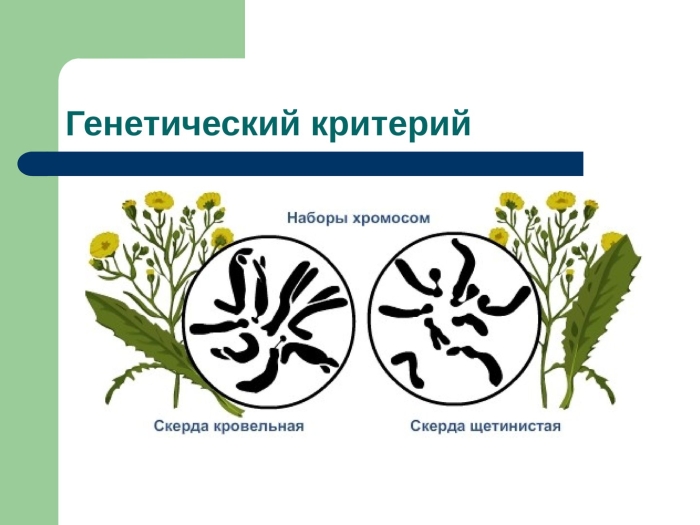 Генетический критерий

Наборы хромосом

Скерда кровельная

Скерда щетинистая